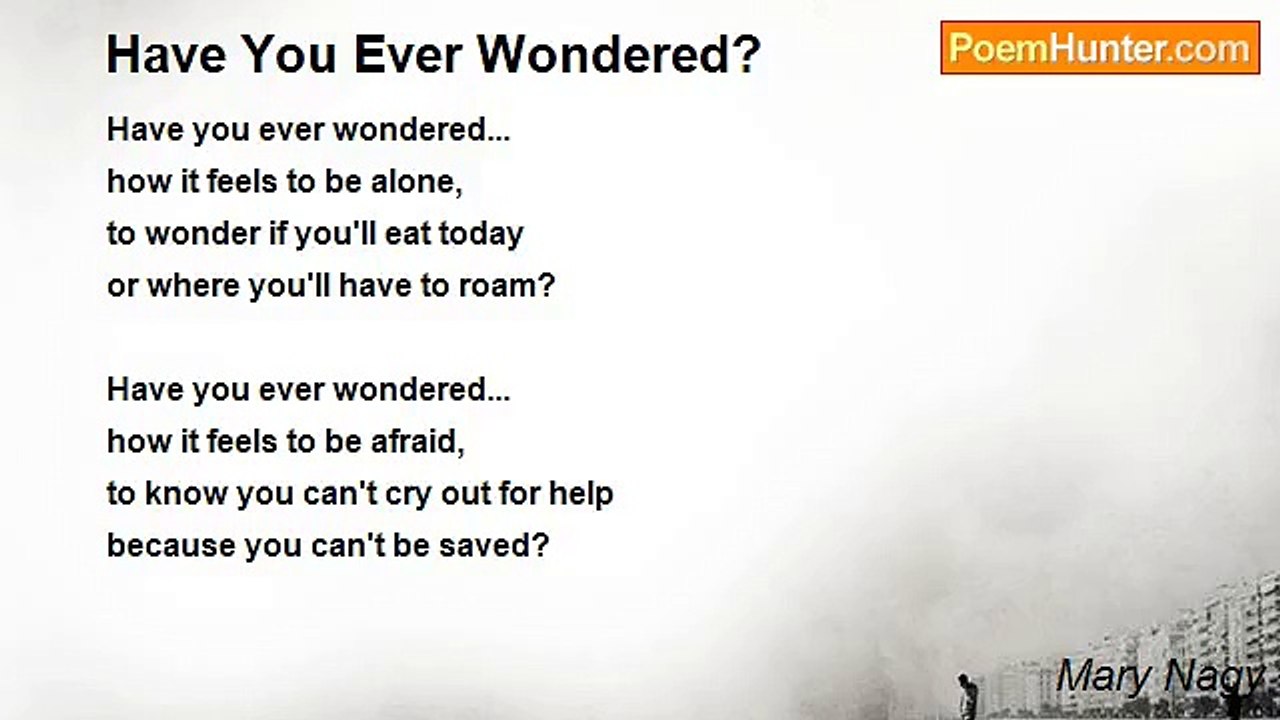 Have You Ever Wondered?

PoemHunter.com

Have you ever wondered...
how it feels to be alone,
to wonder if you'll eat today
or where you'll have to roam?

Have you ever wondered...
how it feels to be afraid,
to know you can't cry out for help
because you can't be saved?

Mary Nagy